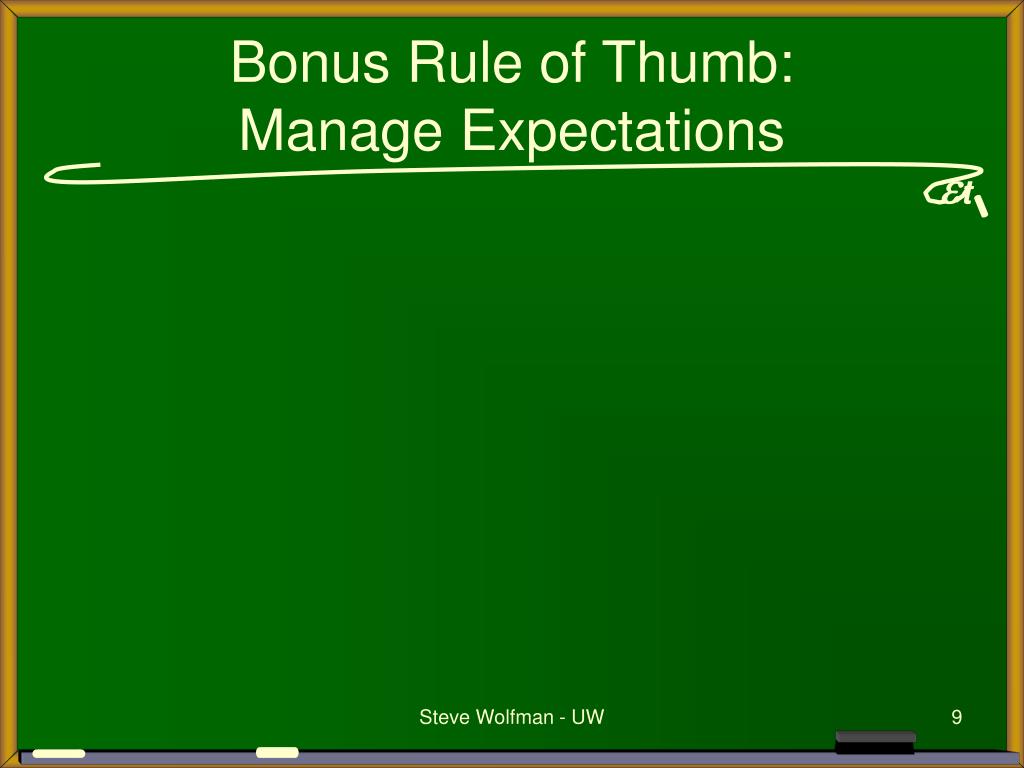 Bonus Rule of Thumb:
Manage Expectations

Steve Wolfman - UW

9